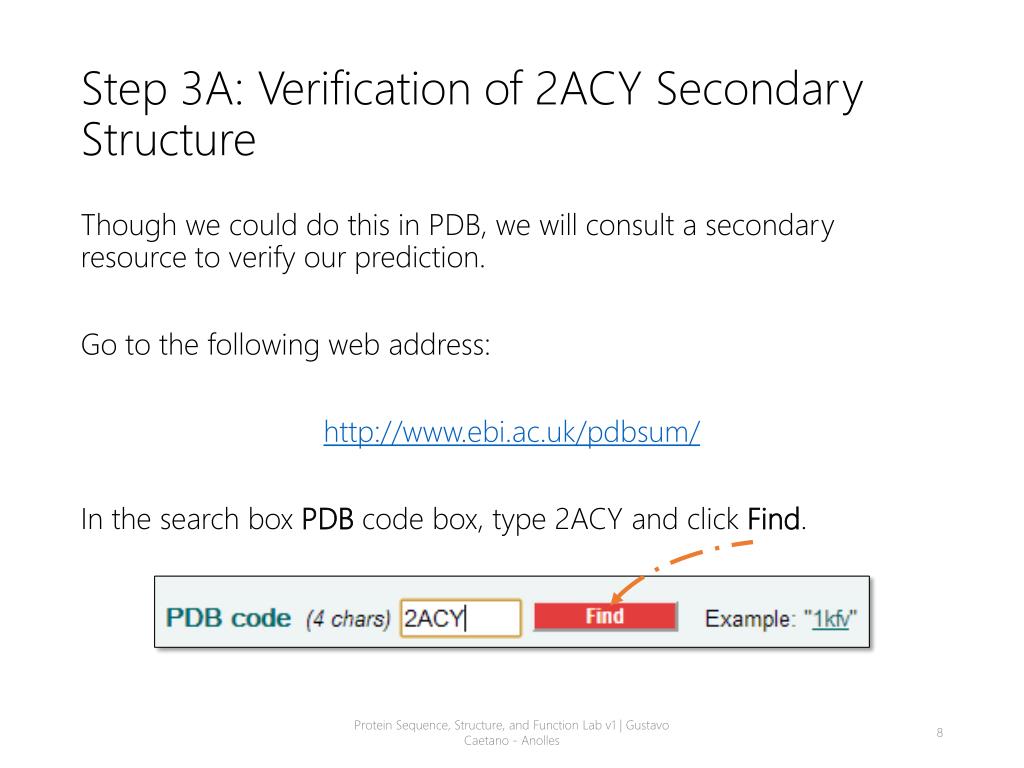 Step 3A: Verification of 2ACY Secondary Structure

Though we could do this in PDB, we will consult a secondary resource to verify our prediction.

Go to the following web address:

http://www.ebi.ac.uk/pdbsum/

In the search box PDB code box, type 2ACY and click Find.

PDB code (4 chars) 2ACY Find Example: "1kfv"

Protein Sequence, Structure, and Function Lab v1 | Gustavo Caetano - Anolles

8